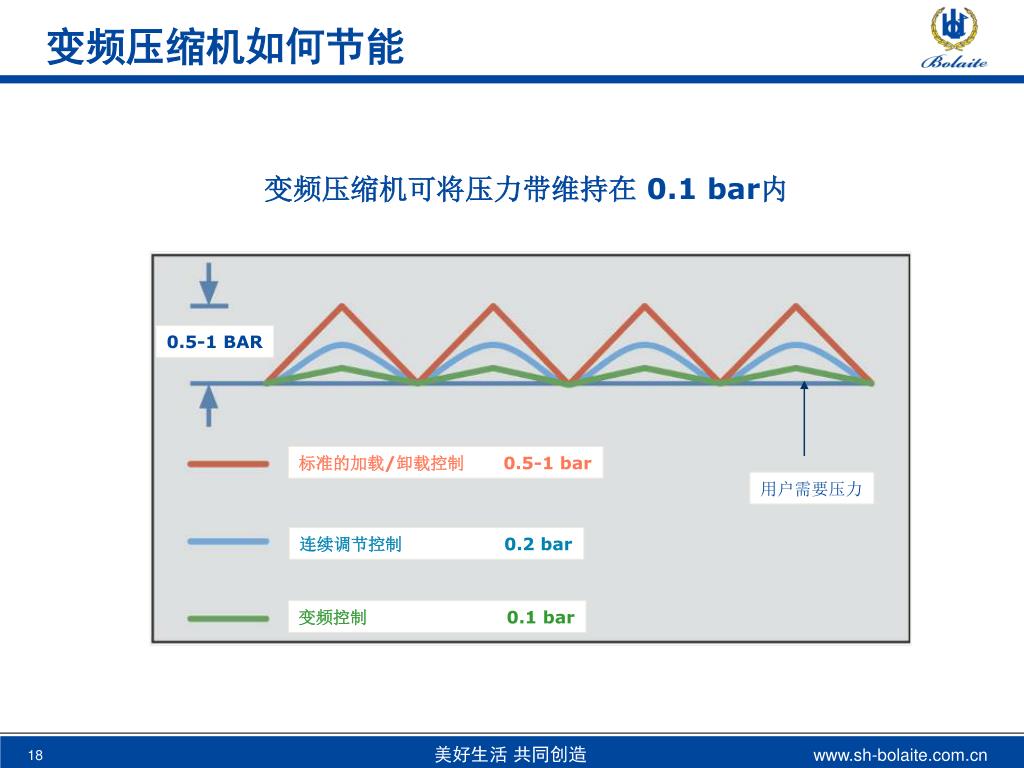 变频压缩机如何节能

Bolaite

变频压缩机可将压力带维持在 0.1 bar内

0.5-1 BAR

标准的加载/卸载控制 0.5-1 bar

用户需要压力

连续调节控制 0.2 bar

变频控制 0.1 bar

18

美好生活 共同创造

www.sh-bolaite.com.cn